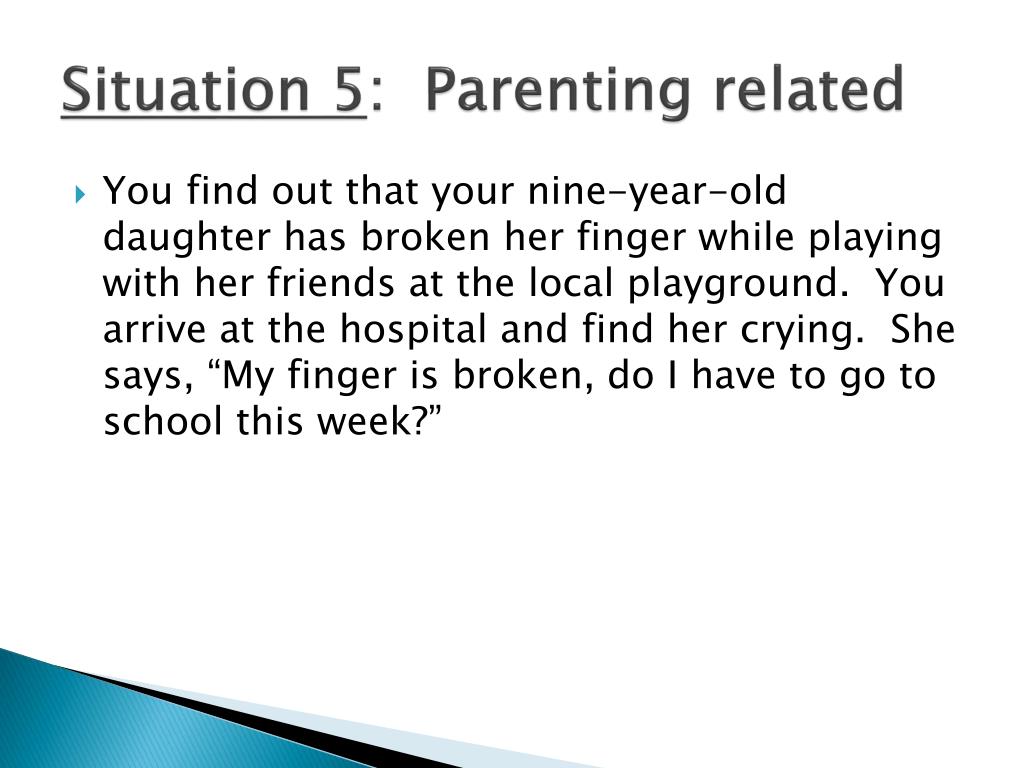 Situation 5: Parenting related

You find out that your nine-year-old daughter has broken her finger while playing with her friends at the local playground. You arrive at the hospital and find her crying. She says, “My finger is broken, do I have to go to school this week?”